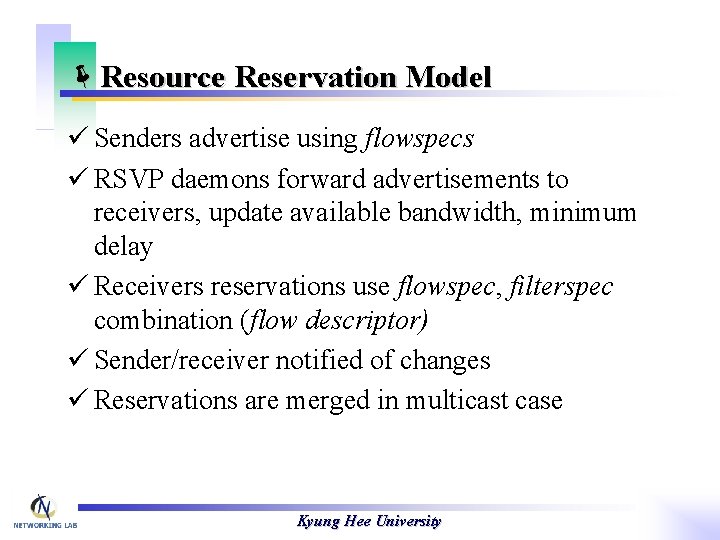 Resource Reservation Model

✓ Senders advertise using flowspecs

✓ RSVP daemons forward advertisements to receivers, update available bandwidth, minimum delay

✓ Receivers reservations use flowspec, filterspec combination (flow descriptor)

✓ Sender/receiver notified of changes

✓ Reservations are merged in multicast case

NETWORKING LAB

Kyung Hee University